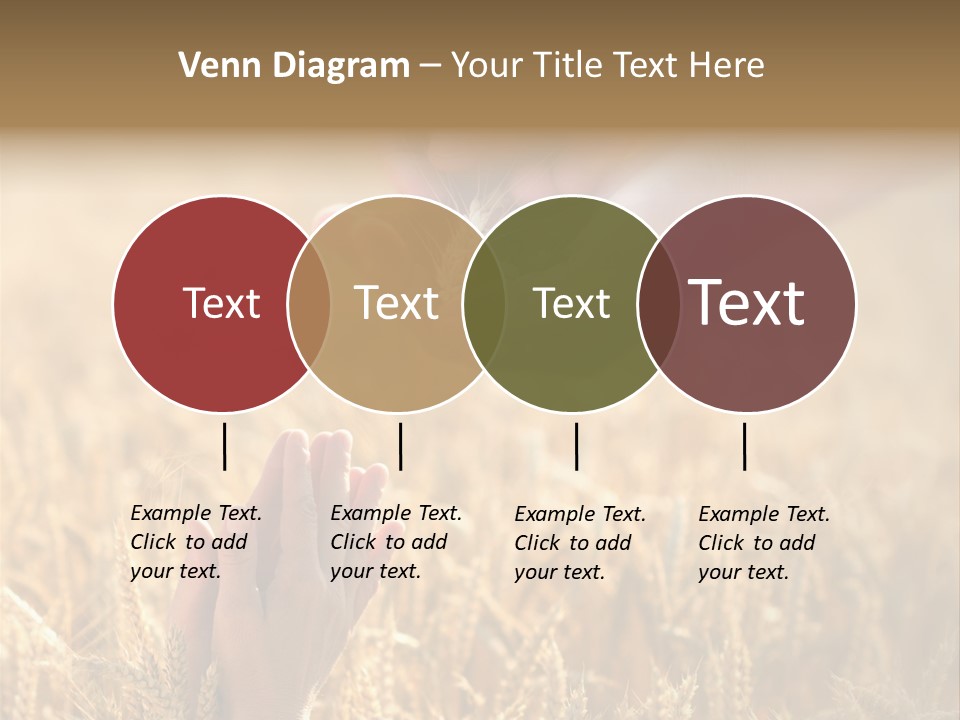 Venn Diagram – Your Title Text Here

Text

Text

Text

Text

Example Text. Click to add your text.

Example Text. Click to add your text.

Example Text. Click to add your text.

Example Text. Click to add your text.